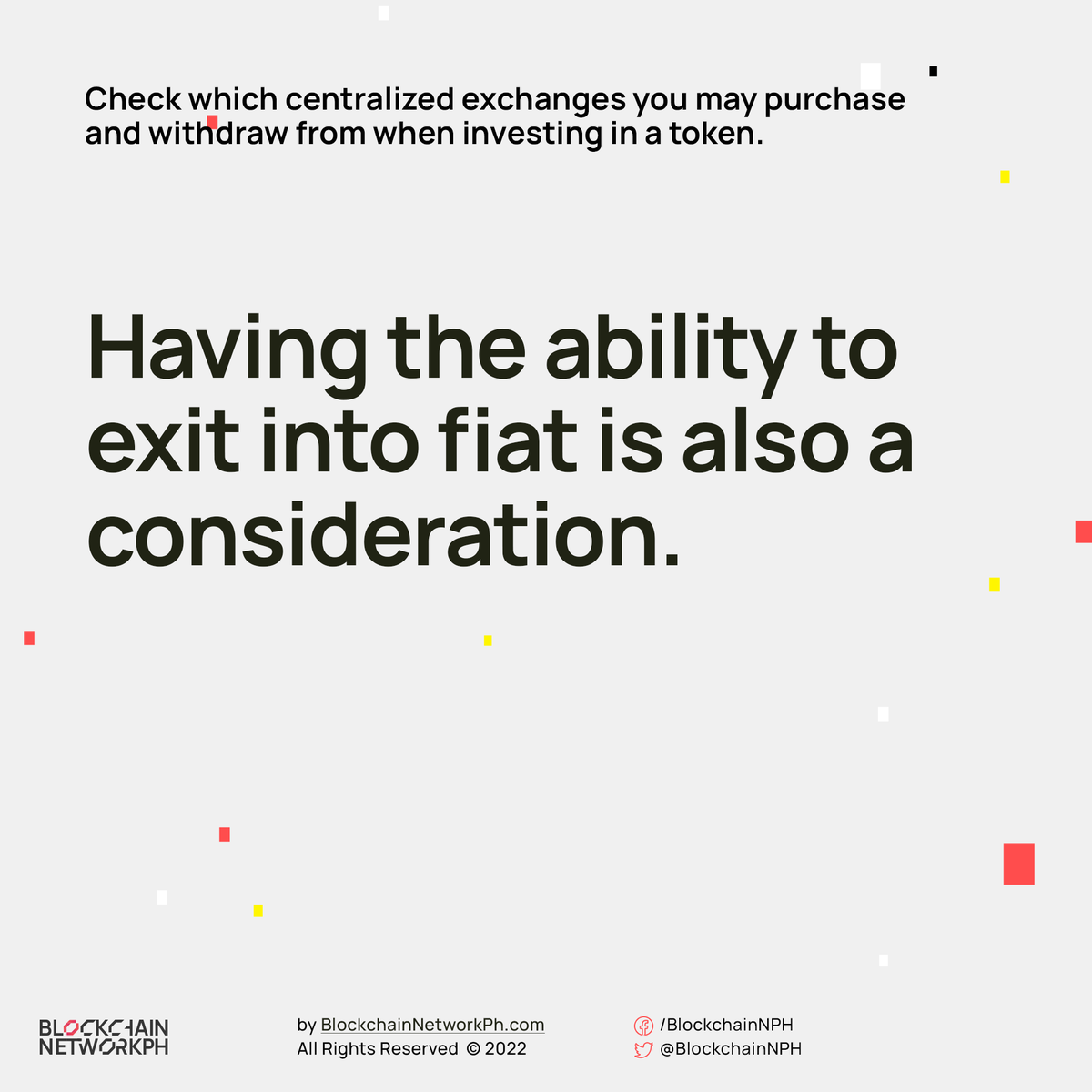 Check which centralized exchanges you may purchase and withdraw from when investing in a token.

Having the ability to exit into fiat is also a consideration.

BLOCKCHAIN NETWORKPH

by BlockchainNetworkPh.com
All Rights Reserved © 2022

/BlockchainNPH
@BlockchainNPH